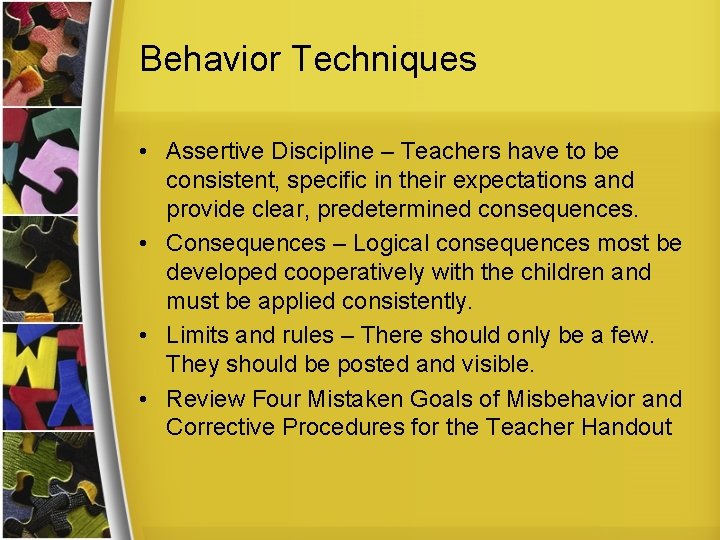 Behavior Techniques

• Assertive Discipline – Teachers have to be consistent, specific in their expectations and provide clear, predetermined consequences.
• Consequences – Logical consequences most be developed cooperatively with the children and must be applied consistently.
• Limits and rules – There should only be a few. They should be posted and visible.
• Review Four Mistaken Goals of Misbehavior and Corrective Procedures for the Teacher Handout